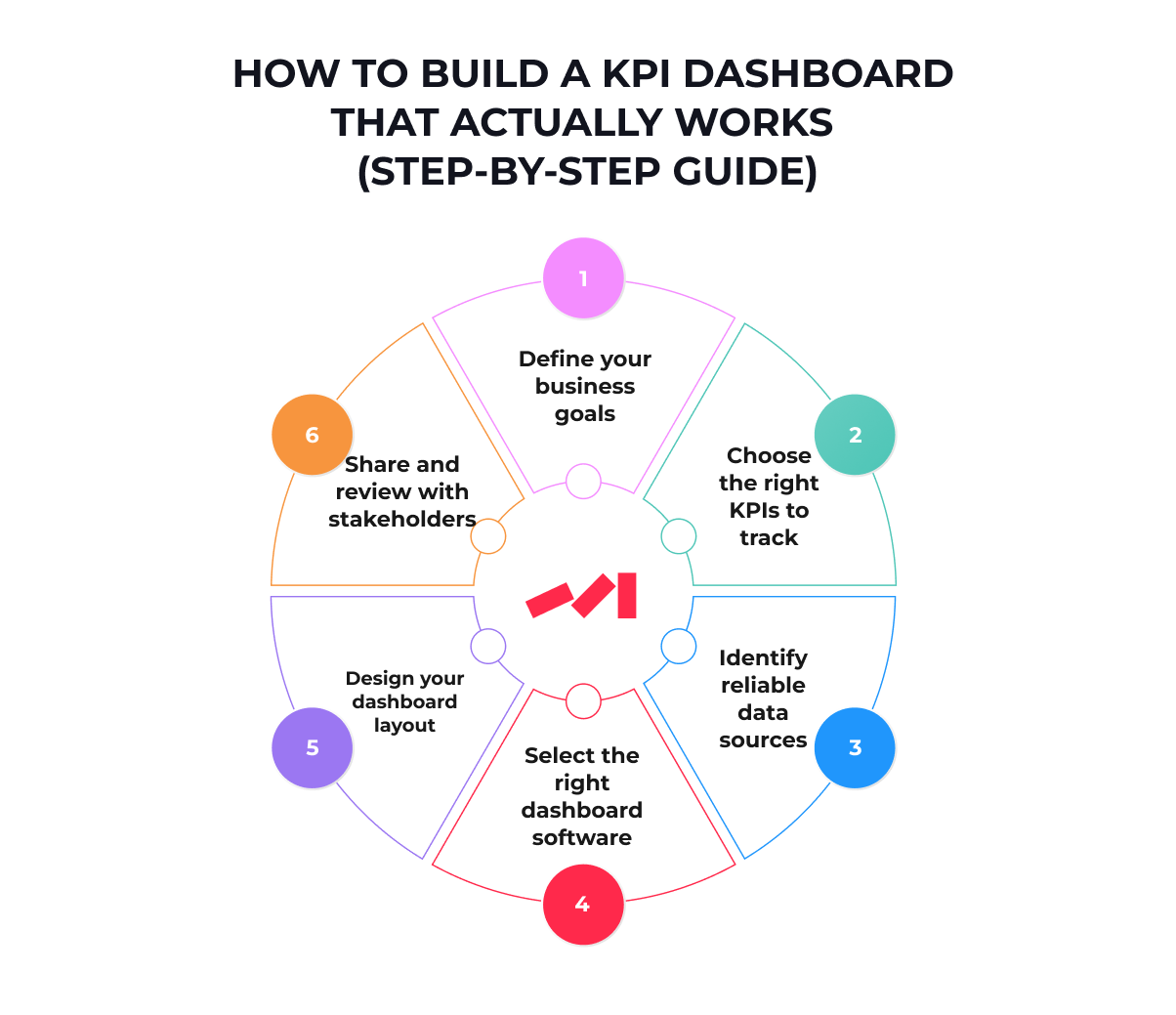 HOW TO BUILD A KPI DASHBOARD THAT ACTUALLY WORKS (STEP-BY-STEP GUIDE)

1
Define your business goals

2
Choose the right KPIs to track

3
Identify reliable data sources

4
Select the right dashboard software

5
Design your dashboard layout

6
Share and review with stakeholders